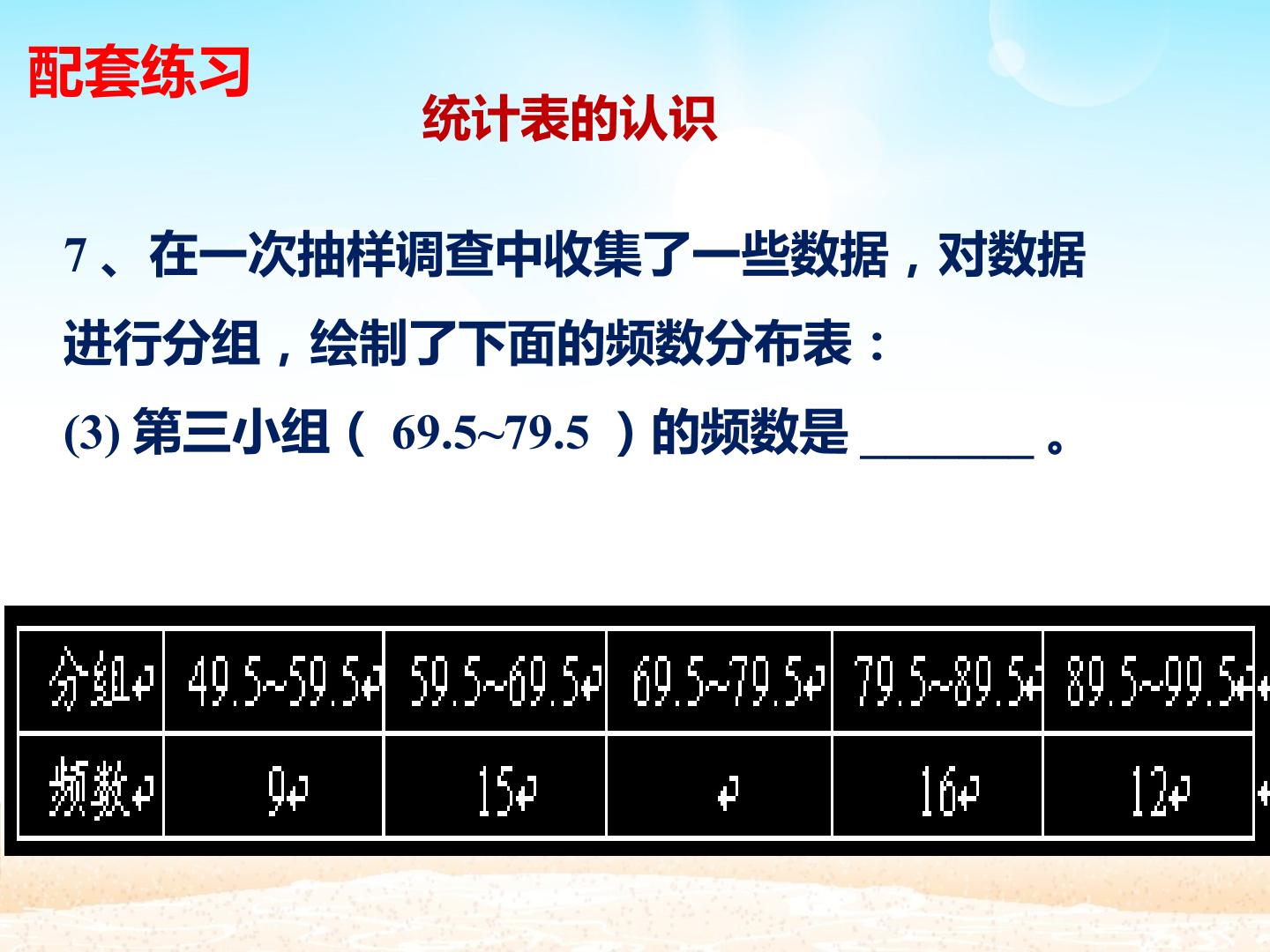 配套练习

统计表的认识

7、在一次抽样调查中收集了一些数据，对数据进行分组，绘制了下面的频数分布表：

(3)第三小组（69.5~79.5）的频数是____。

| 分组 | 49.5~59.5 | 59.5~69.5 | 69.5~79.5 | 79.5~89.5 | 89.5~99.5 |
|---|---|---|---|---|---|
| 频数 | 9 | 15 |  | 16 | 12 |